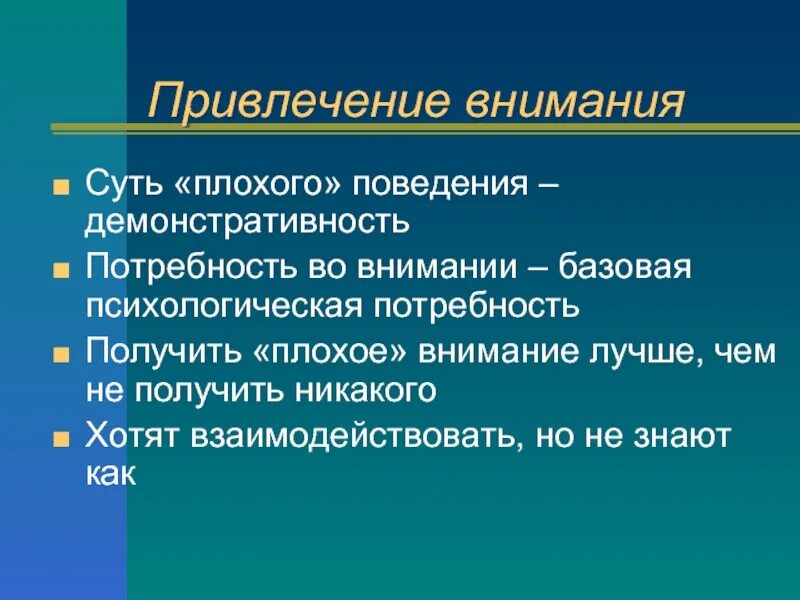 Привлечение внимания

Суть «плохого» поведения – демонстративность

Потребность во внимании – базовая психологическая потребность

Получить «плохое» внимание лучше, чем не получить никакого

Хотят взаимодействовать, но не знают как